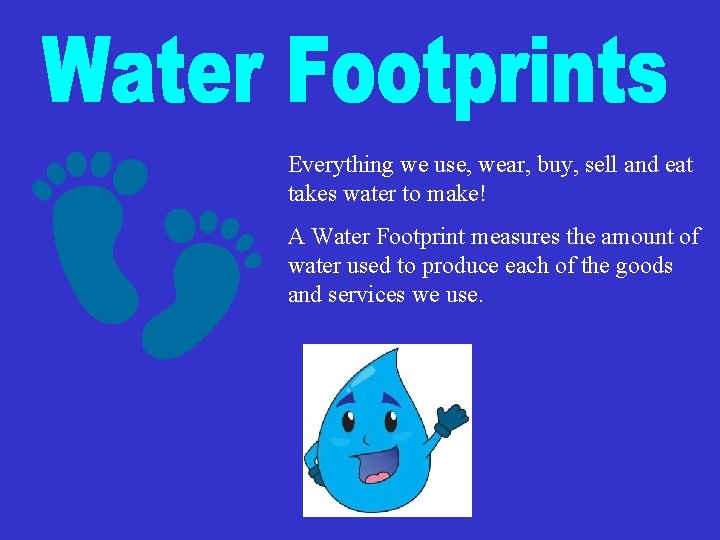 Water Footprints

Everything we use, wear, buy, sell and eat takes water to make!

A Water Footprint measures the amount of water used to produce each of the goods and services we use.